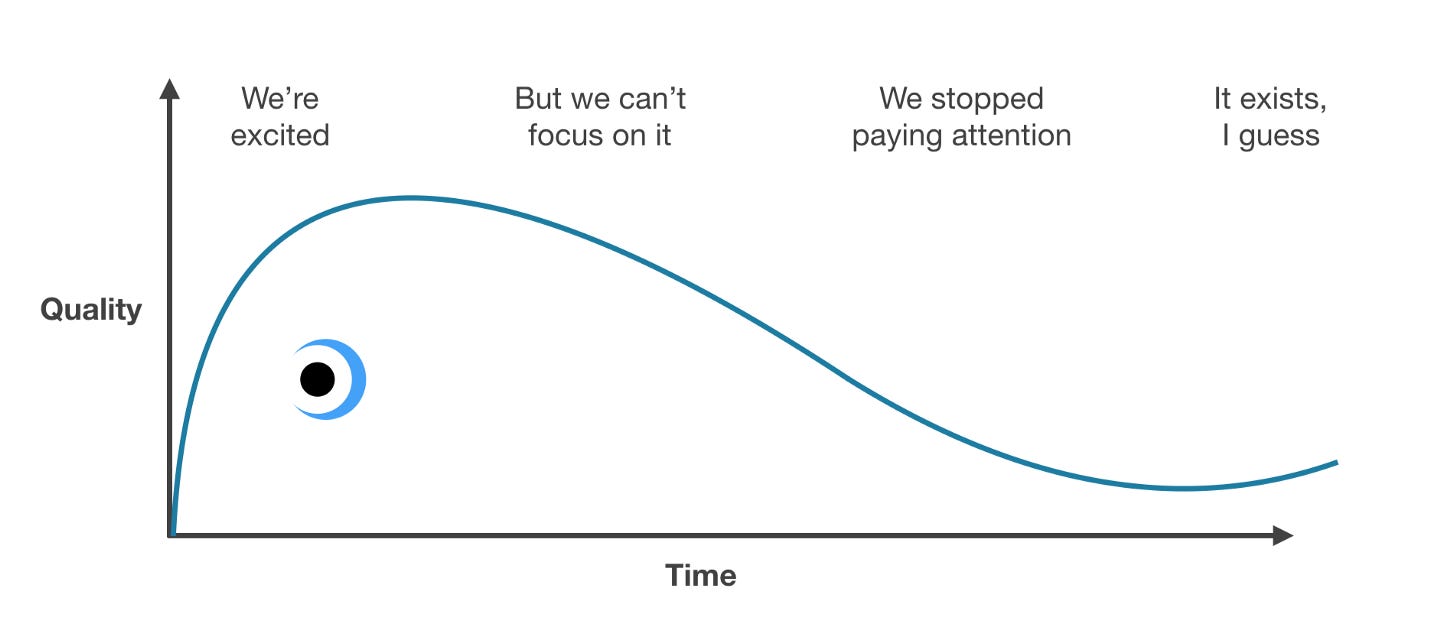 We're excited

But we can't focus on it

We stopped paying attention

It exists, I guess

Quality

Time